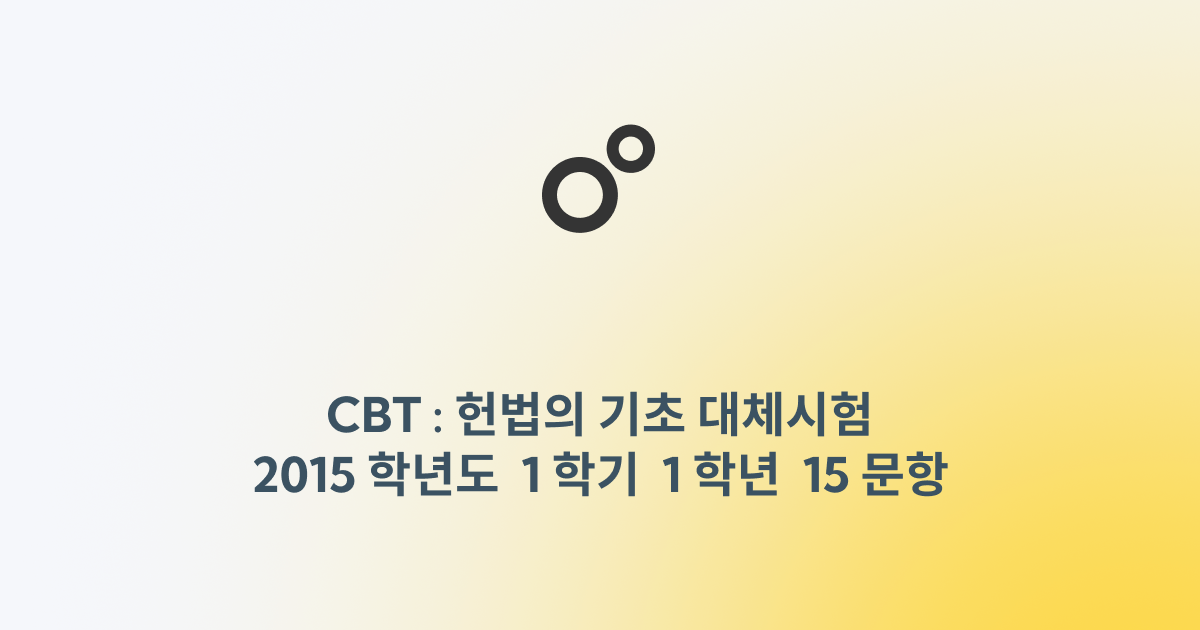 CBT : 헌법의 기초 대체시험
2015 학년도 1 학기 1 학년 15 문항